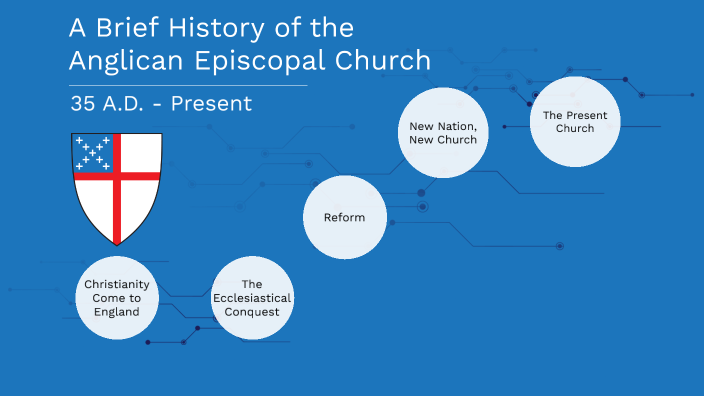 A Brief History of the Anglican Episcopal Church

35 A.D. - Present

Christianity Come to England

The Ecclesiastical Conquest

Reform

New Nation, New Church

The Present Church